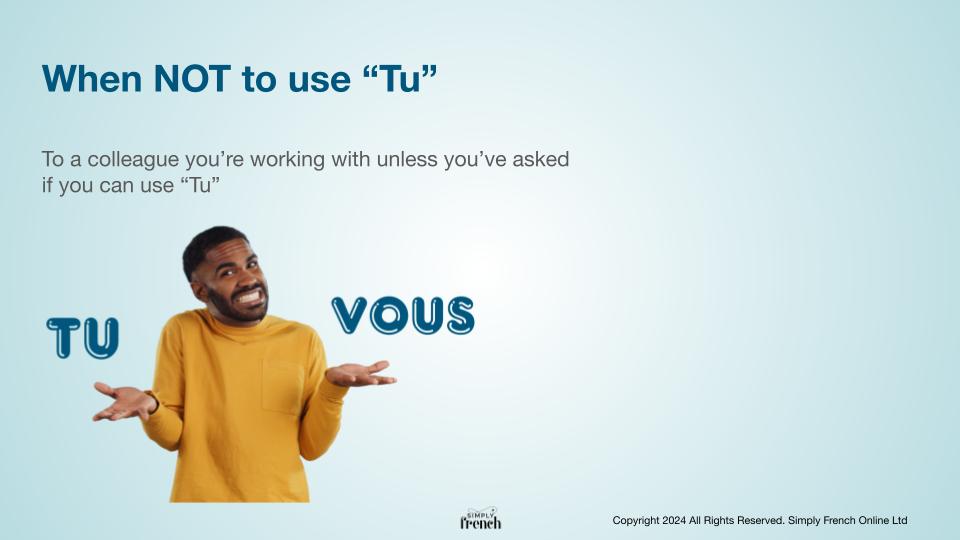 When NOT to use “Tu”

To a colleague you’re working with unless you’ve asked if you can use “Tu”

TU

VOUS

SIMPLY french

Copyright 2024 All Rights Reserved. Simply French Online Ltd